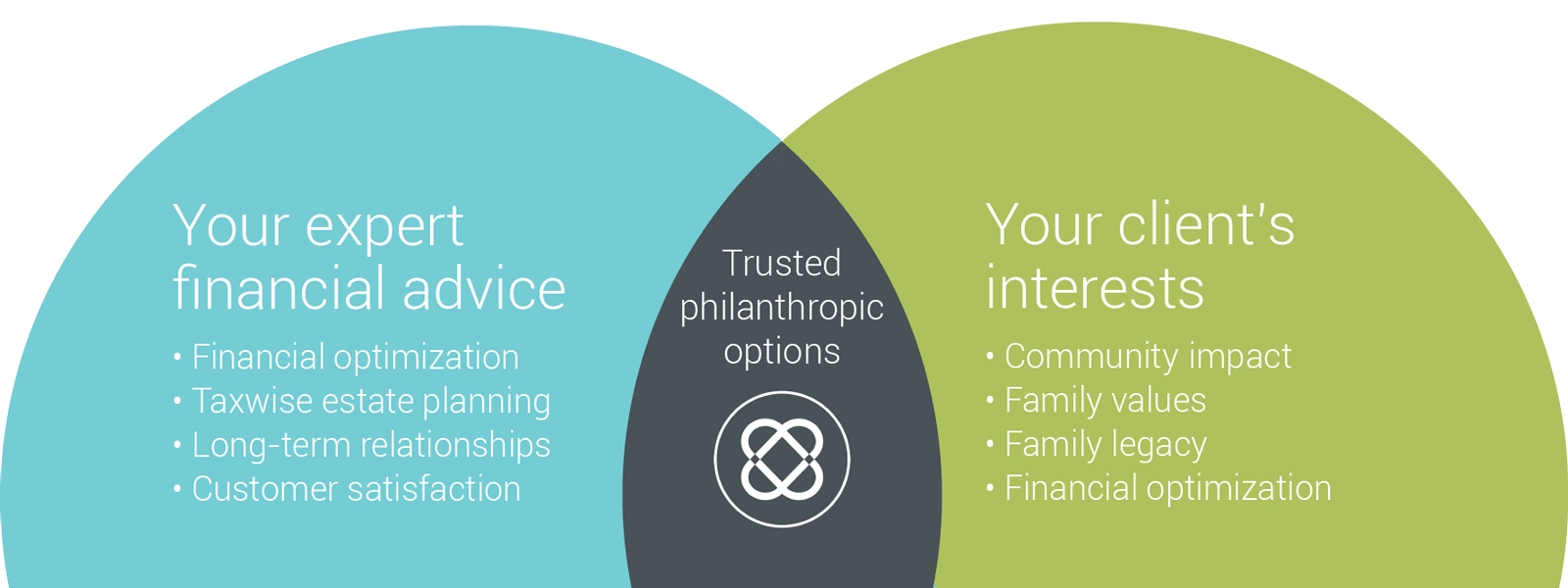 Your expert financial advice

• Financial optimization
• Taxwise estate planning
• Long-term relationships
• Customer satisfaction

Trusted philanthropic options

Your client's interests

• Community impact
• Family values
• Family legacy
• Financial optimization